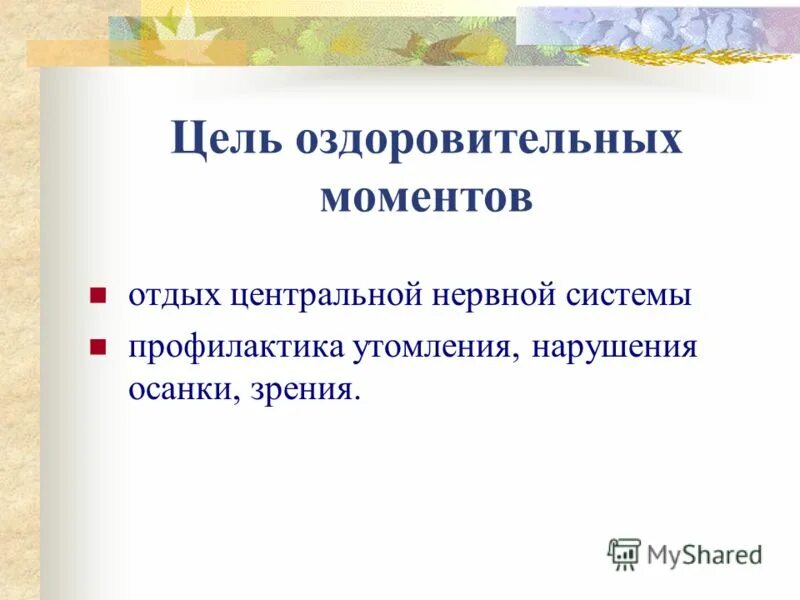 Цель оздоровительных моментов

- отдых центральной нервной системы
- профилактика утомления, нарушения осанки, зрения.

MyShared